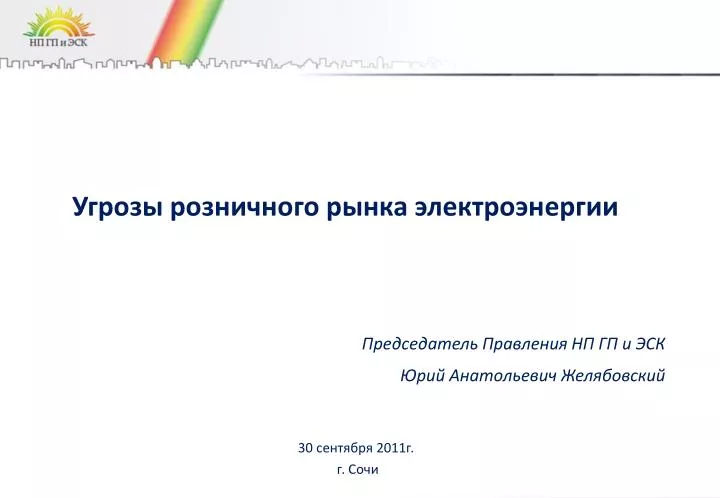 НП ГП и ЭСК

Угрозы розничного рынка электроэнергии

Председатель Правления НП ГП и ЭСК

Юрий Анатольевич Желябовский

30 сентября 2011г.
г. Сочи